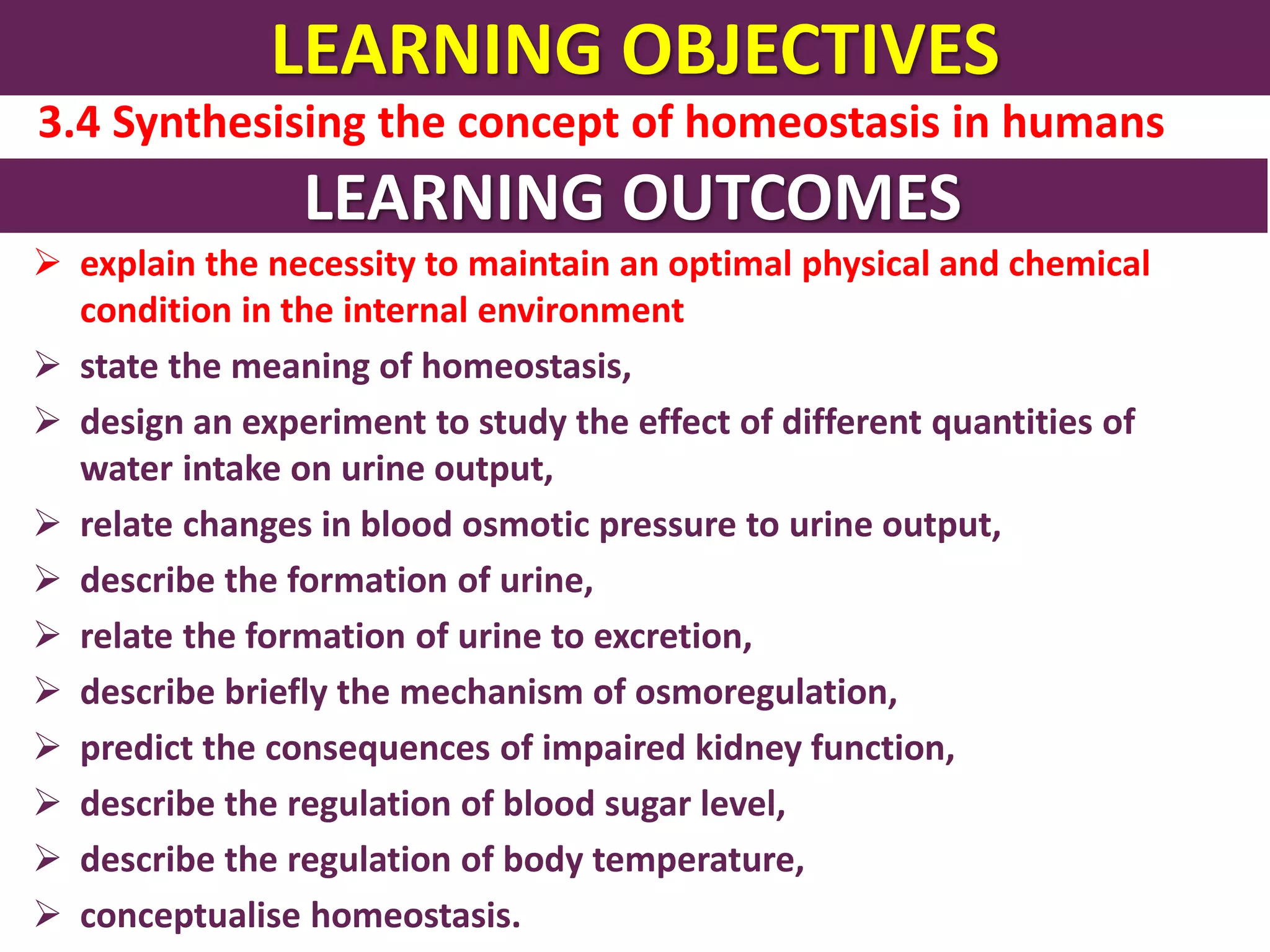 LEARNING OBJECTIVES

3.4 Synthesising the concept of homeostasis in humans

LEARNING OUTCOMES

➢ explain the necessity to maintain an optimal physical and chemical condition in the internal environment

➢ state the meaning of homeostasis,

➢ design an experiment to study the effect of different quantities of water intake on urine output,

➢ relate changes in blood osmotic pressure to urine output,

➢ describe the formation of urine,

➢ relate the formation of urine to excretion,

➢ describe briefly the mechanism of osmoregulation,

➢ predict the consequences of impaired kidney function,

➢ describe the regulation of blood sugar level,

➢ describe the regulation of body temperature,

➢ conceptualise homeostasis.